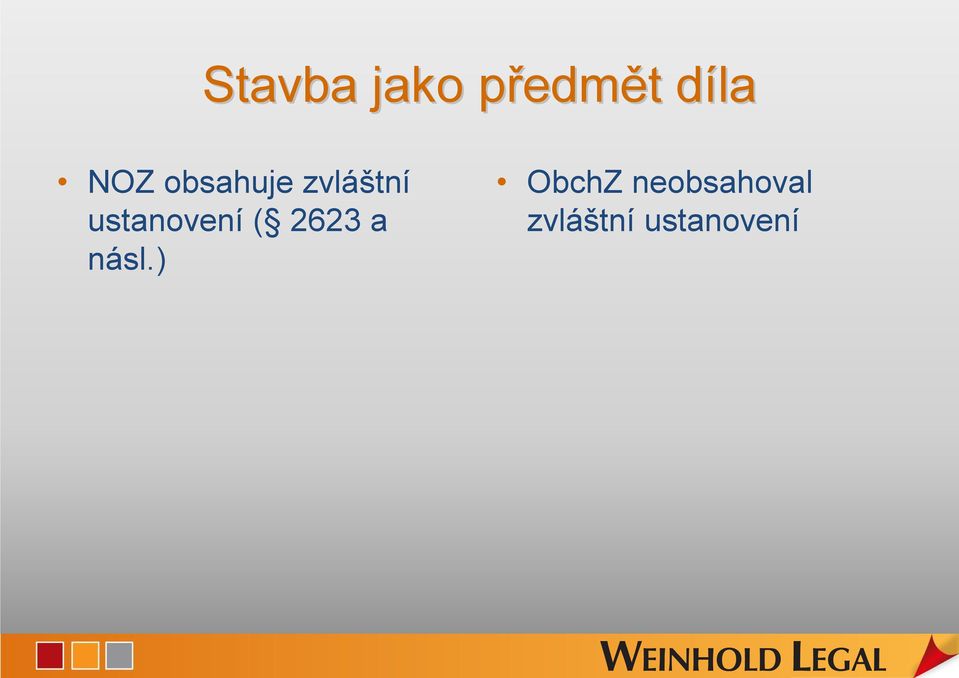 Stavba jako předmět díla

• NOZ obsahuje zvláštní ustanovení (§ 2623 a násl.)

• ObchZ neobsahoval zvláštní ustanovení

WEINHOLD LEGAL